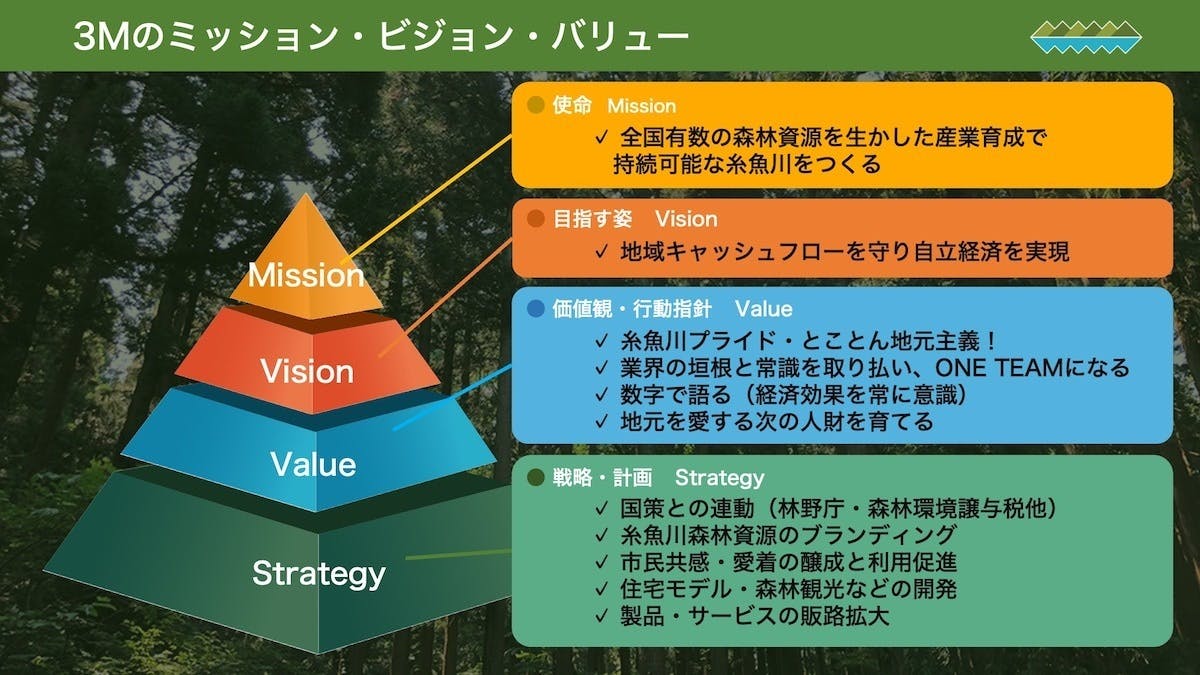 3Mのミッション・ビジョン・バリュー

Mission

Vision

Value

Strategy

使命　Mission
✓ 全国有数の森林資源を生かした産業育成で持続可能な糸魚川をつくる

目指す姿　Vision
✓ 地域キャッシュフローを守り自立経済を実現

価値観・行動指針　Value
✓ 糸魚川プライド・とことん地元主義！
✓ 業界の垣根と常識を取り払い、ONE TEAMになる
✓ 数字で語る（経済効果を常に意識）
✓ 地元を愛する次の人財を育てる

戦略・計画　Strategy
✓ 国策との連動（林野庁・森林環境譲与税他）
✓ 糸魚川森林資源のブランディング
✓ 市民共感・愛着の醸成と利用促進
✓ 住宅モデル・森林観光などの開発
✓ 製品・サービスの販路拡大